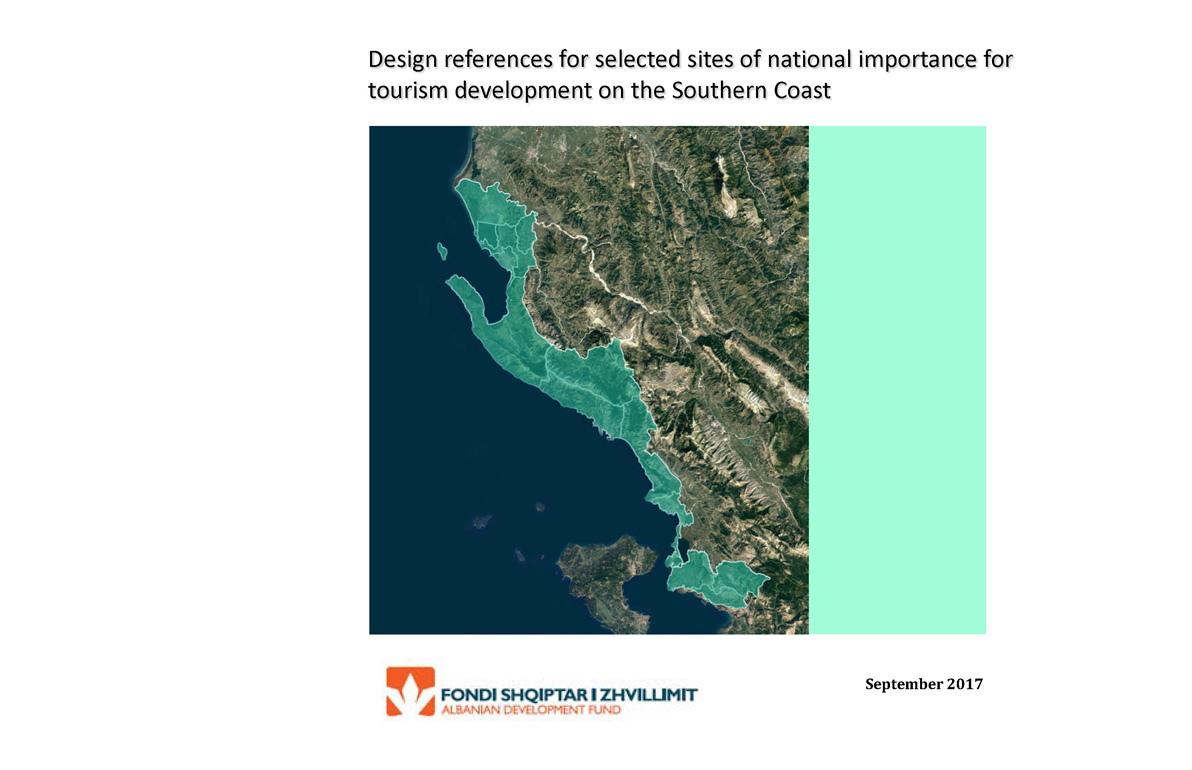 Design references for selected sites of national importance for tourism development on the Southern Coast

FONDI SHQIPTAR I ZHVILLIMIT
ALBANIAN DEVELOPMENT FUND

September 2017